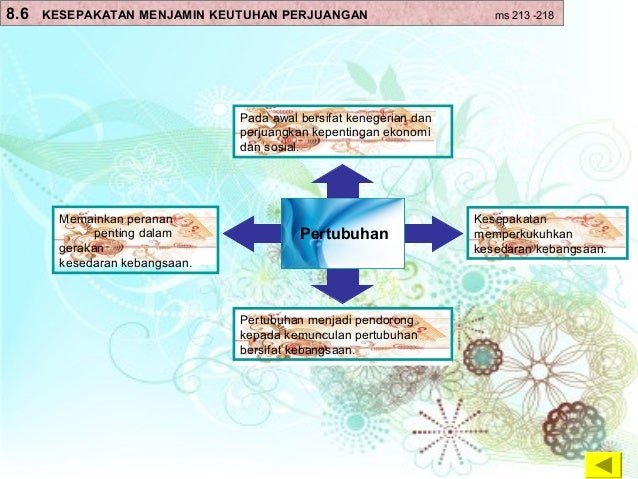 8.6 KESEPAKATAN MENJAMIN KEUTUHAN PERJUANGAN ms 213 -218

Pada awal bersifat kenegerian dan perjuangkan kepentingan ekonomi dan sosial.

Memainkan peranan penting dalam gerakan kesedaran kebangsaan.

Pertubuhan

Kesepakatan memperkukuhkan kesedaran kebangsaan.

Pertubuhan menjadi pendorong kepada kemunculan pertubuhan bersifat kebangsaan.